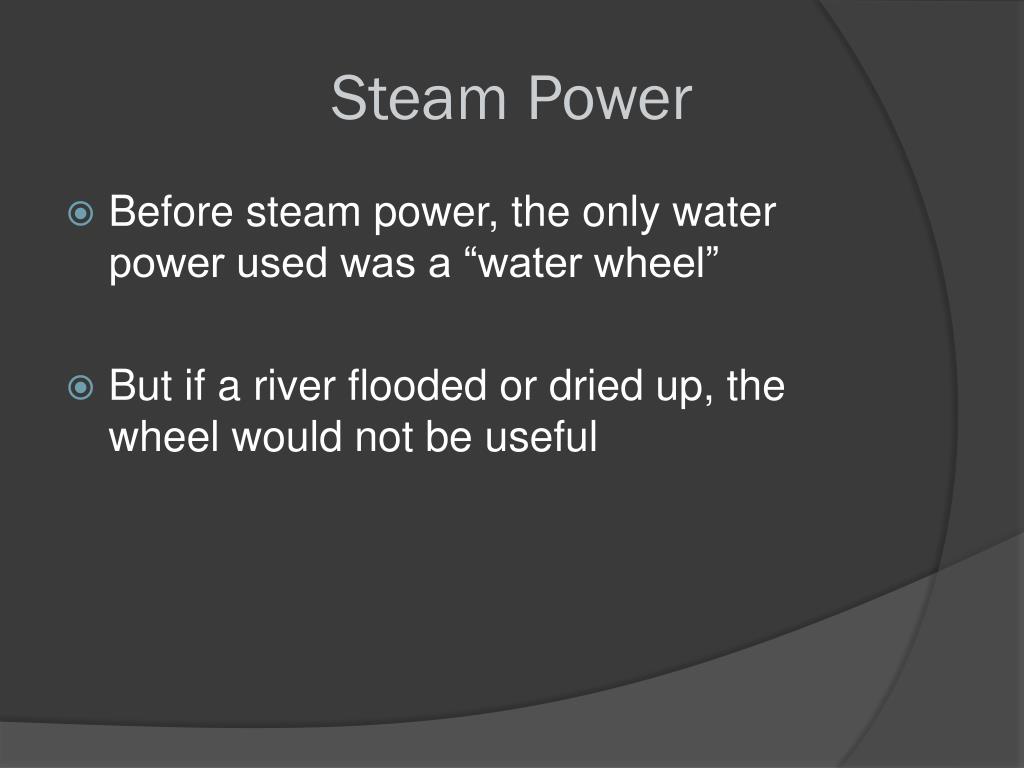 Steam Power

Before steam power, the only water power used was a “water wheel”

But if a river flooded or dried up, the wheel would not be useful